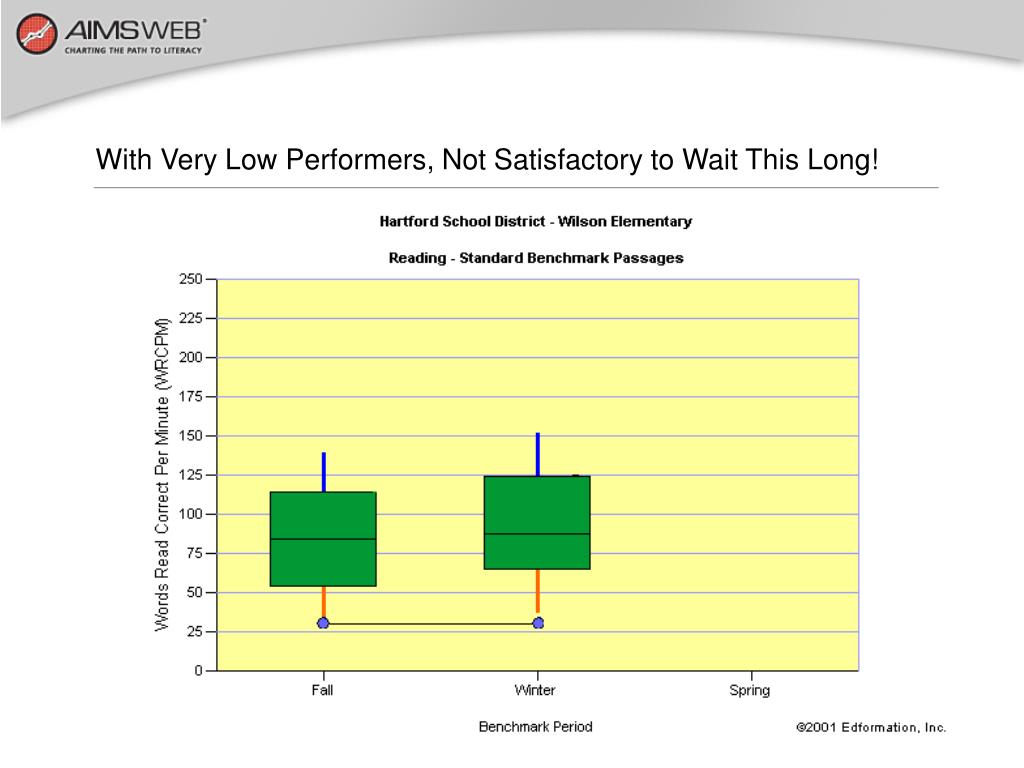 AIMSWEB®
CHARTING THE PATH TO LITERACY

With Very Low Performers, Not Satisfactory to Wait This Long!

Hartford School District - Wilson Elementary

Reading - Standard Benchmark Passages

Words Read Correct Per Minute (WRCPM)

250
225
200
175
150
125
100
75
50
25
0

Fall
Winter
Spring

Benchmark Period

©2001 Edformation, Inc.